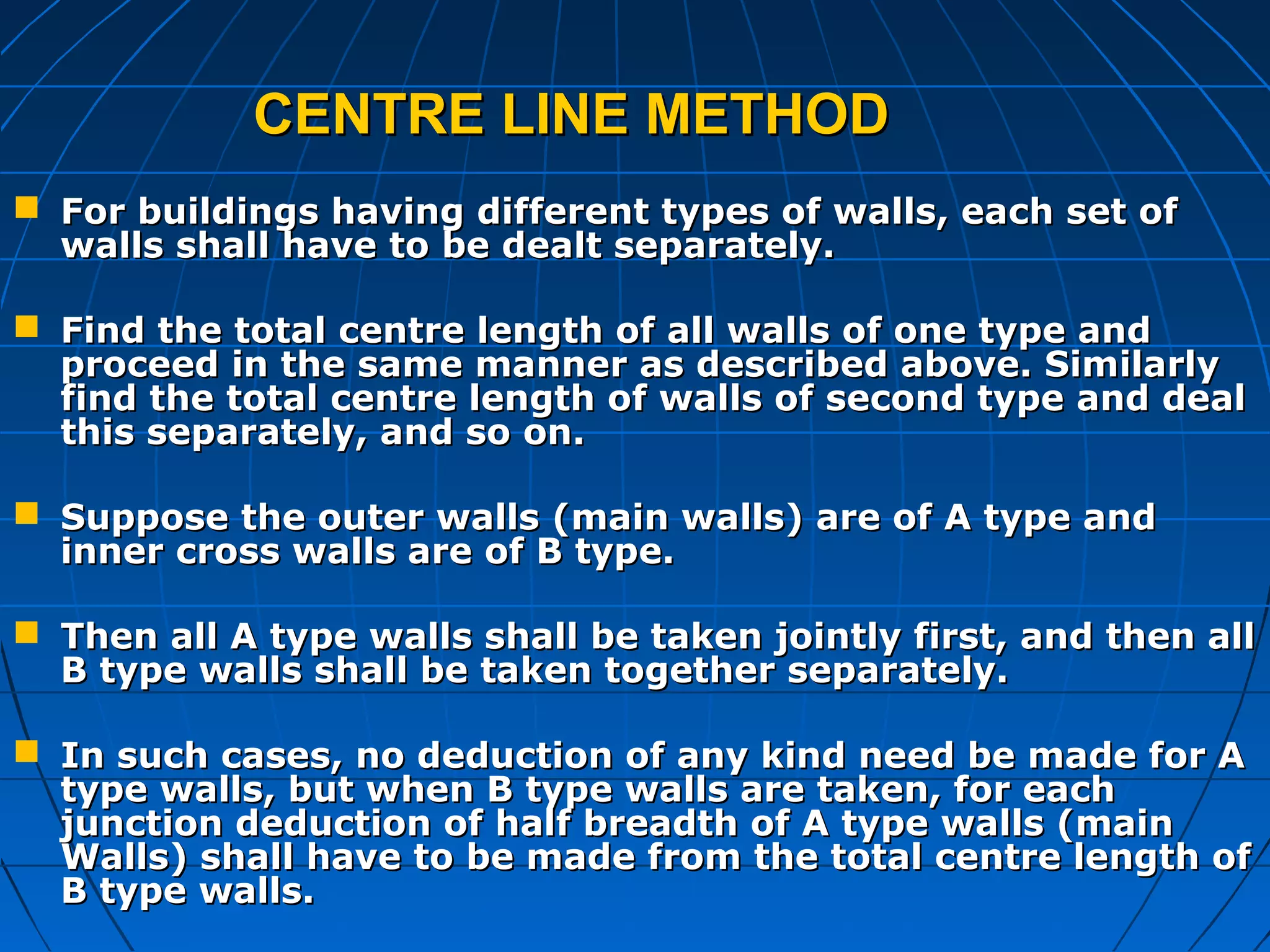 CENTRE LINE METHOD

For buildings having different types of walls, each set of walls shall have to be dealt separately.

Find the total centre length of all walls of one type and proceed in the same manner as described above. Similarly find the total centre length of walls of second type and deal this separately, and so on.

Suppose the outer walls (main walls) are of A type and inner cross walls are of B type.

Then all A type walls shall be taken jointly first, and then all B type walls shall be taken together separately.

In such cases, no deduction of any kind need be made for A type walls, but when B type walls are taken, for each junction deduction of half breadth of A type walls (main Walls) shall have to be made from the total centre length of B type walls.